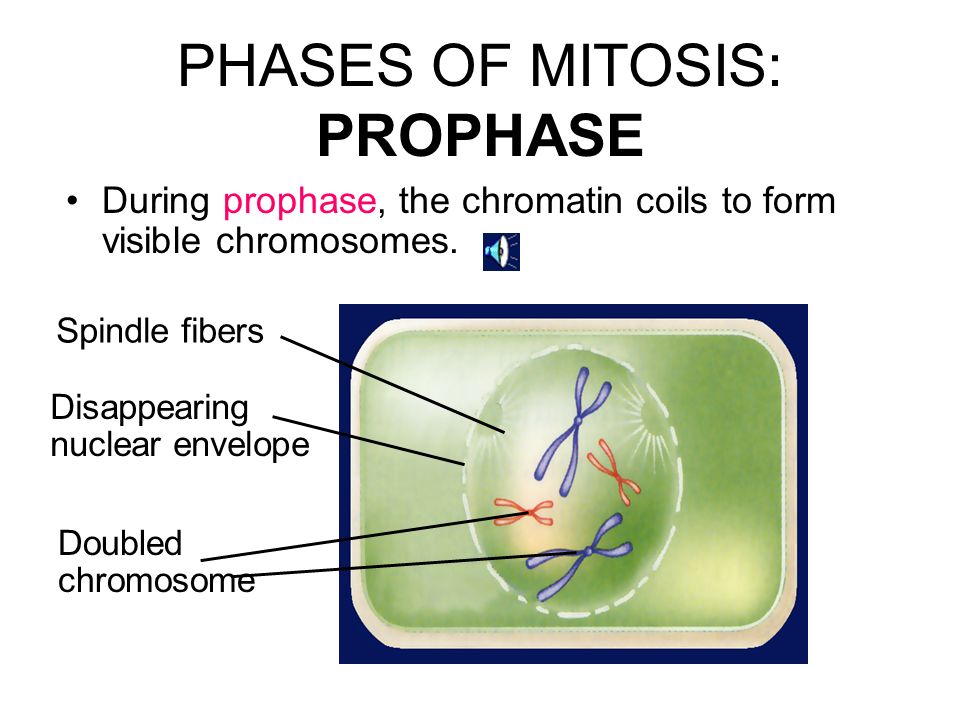 PHASES OF MITOSIS:
PROPHASE

• During prophase, the chromatin coils to form visible chromosomes.

Spindle fibers

Disappearing nuclear envelope

Doubled chromosome